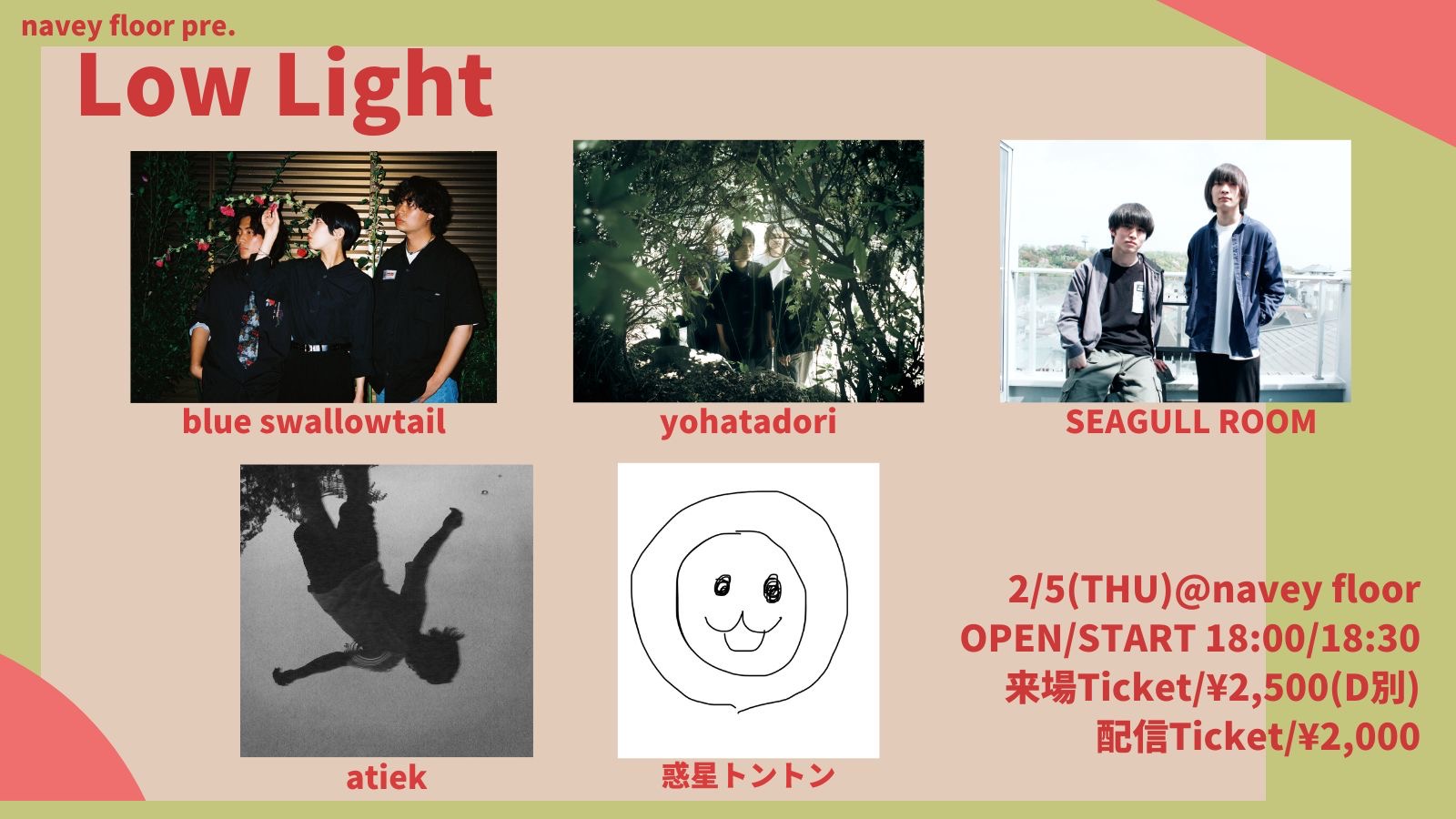 navey floor pre.

Low Light

blue swallowtail

yohatadori

SEAGULL ROOM

atiek

惑星トントン

2/5(THU)@navey floor
OPEN/START 18:00/18:30
来場Ticket/¥2,500(D別)
配信Ticket/¥2,000